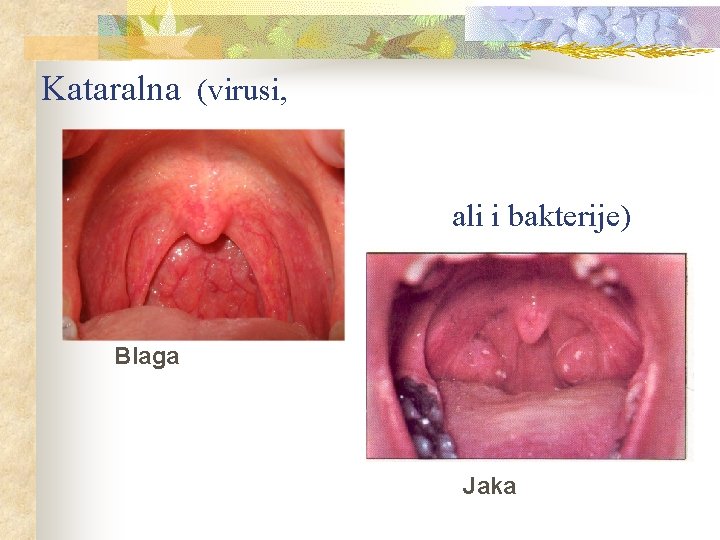 Kataralna (virusi,

ali i bakterije)

Blaga

Jaka